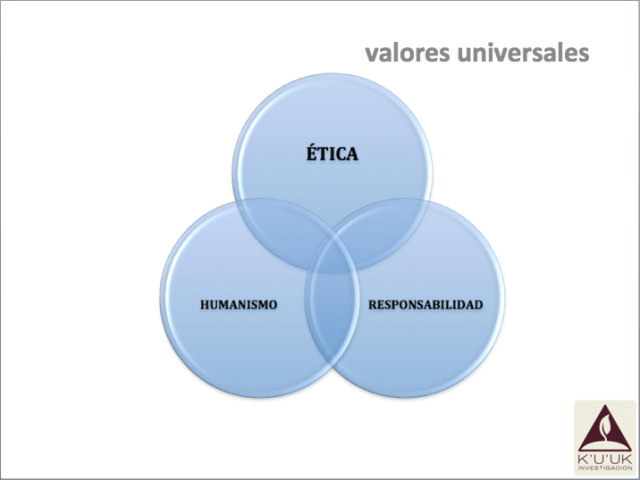 valores universales

ÉTICA

HUMANISMO

RESPONSABILIDAD

K'U'UK
INVESTIGACION